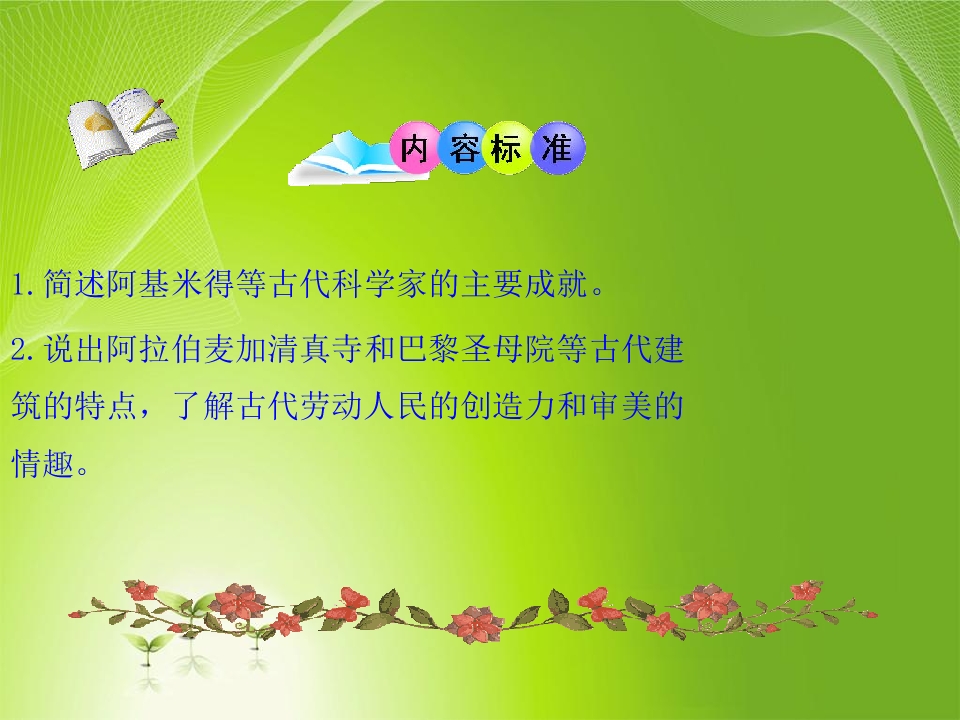 内容标准

1.简述阿基米得等古代科学家的主要成就。

2.说出阿拉伯麦加清真寺和巴黎圣母院等古代建筑的特点，了解古代劳动人民的创造力和审美的情趣。